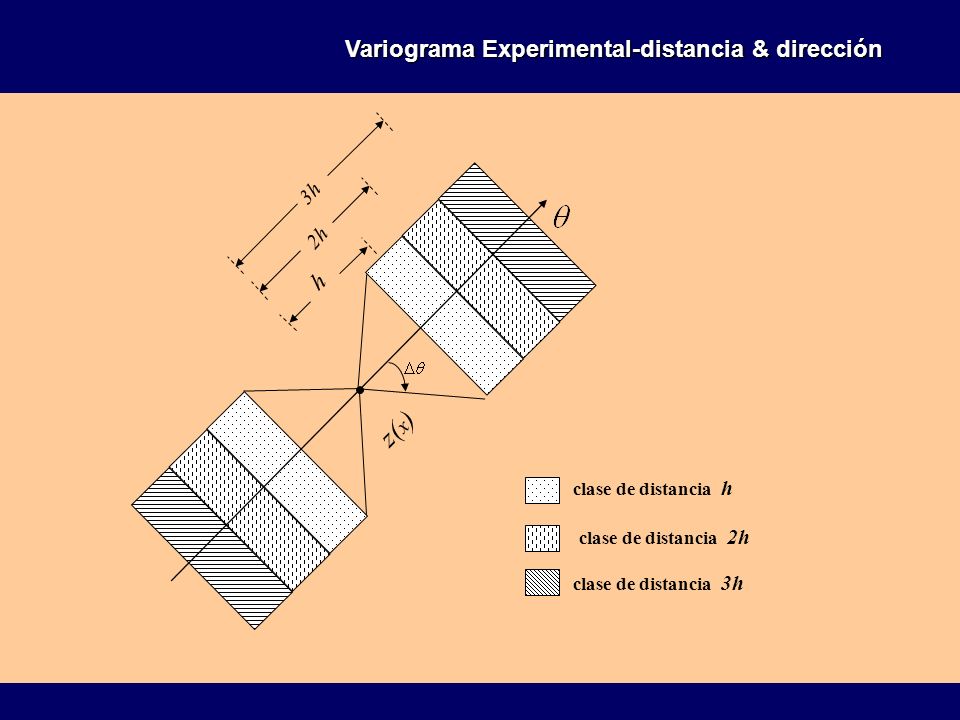 Variograma Experimental-distancia & dirección

$3h$

$2h$

$h$

$\theta$

$\Delta\theta$

$z(x)$

clase de distancia $h$

clase de distancia $2h$

clase de distancia $3h$